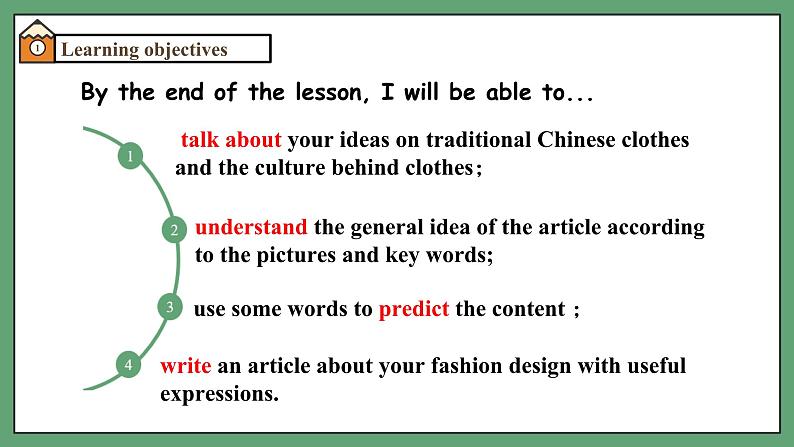 1 Learning objectives

By the end of the lesson, I will be able to...

1 talk about your ideas on traditional Chinese clothes and the culture behind clothes；

2 understand the general idea of the article according to the pictures and key words;

3 use some words to predict the content ；

4 write an article about your fashion design with useful expressions.